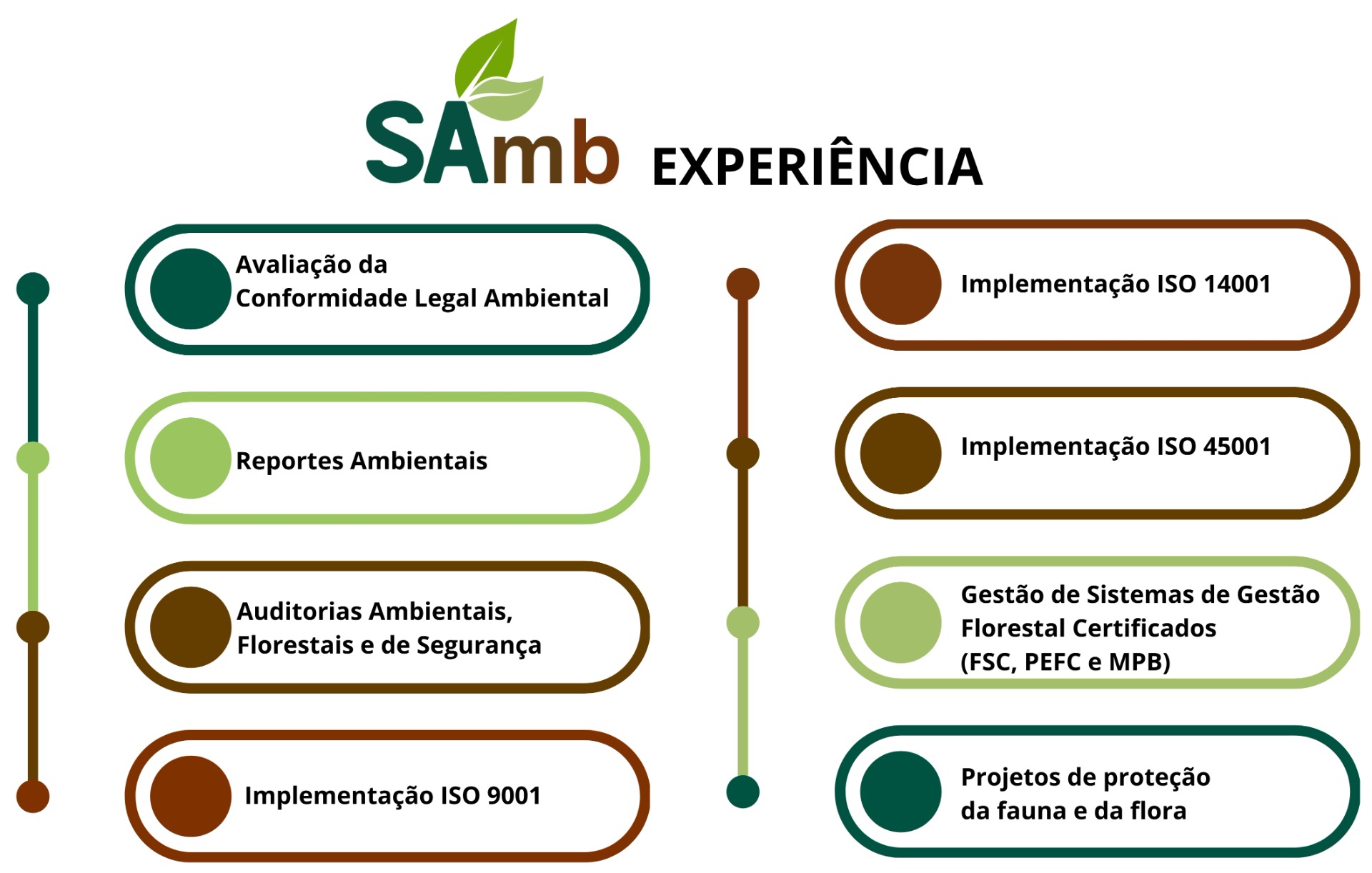 SAmb EXPERIÊNCIA

Avaliação da Conformidade Legal Ambiental

Reportes Ambientais

Auditorias Ambientais, Florestais e de Segurança

Implementação ISO 9001

Implementação ISO 14001

Implementação ISO 45001

Gestão de Sistemas de Gestão Florestal Certificados (FSC, PEFC e MPB)

Projetos de proteção da fauna e da flora